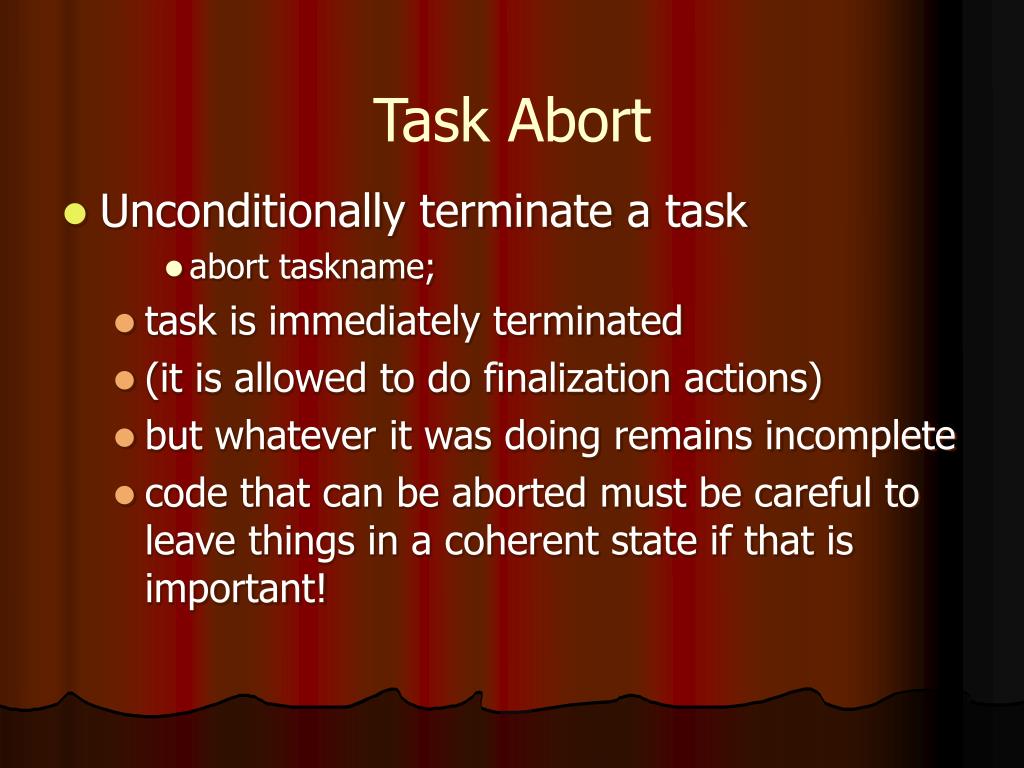 Task Abort

- Unconditionally terminate a task
  - abort taskname;
  - task is immediately terminated
  - (it is allowed to do finalization actions)
  - but whatever it was doing remains incomplete
  - code that can be aborted must be careful to leave things in a coherent state if that is important!